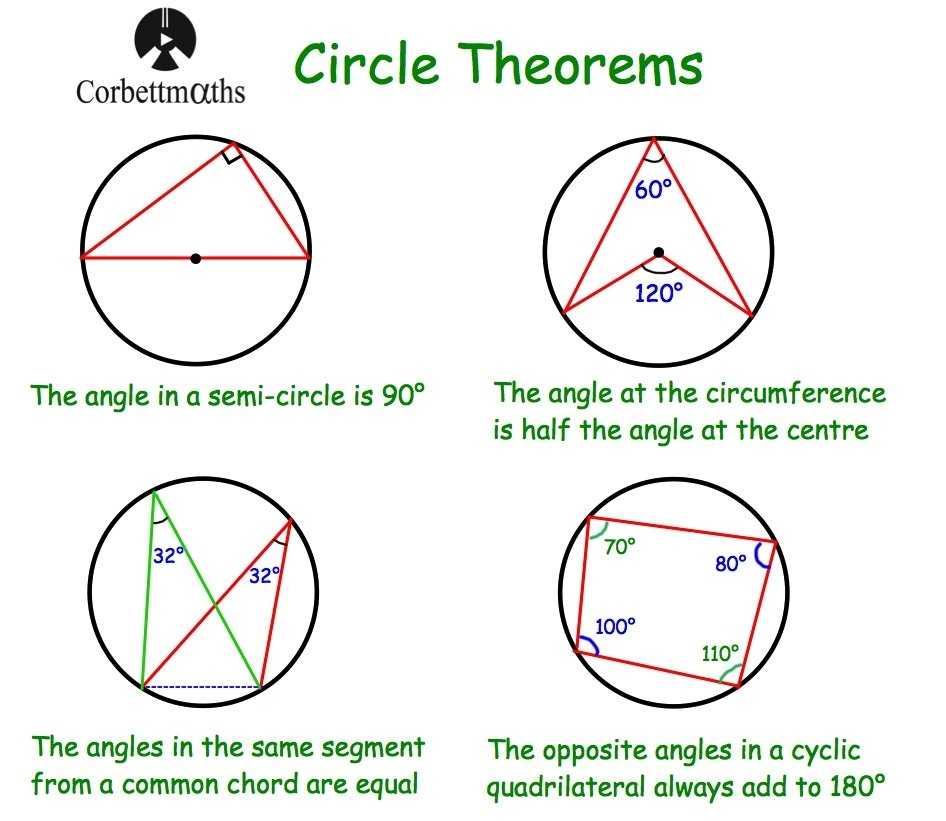 Corbettmαths

Circle Theorems

The angle in a semi-circle is 90°

60°

120°

The angle at the circumference is half the angle at the centre

32°

32°

The angles in the same segment from a common chord are equal

70°

80°

100°

110°

The opposite angles in a cyclic quadrilateral always add to 180°